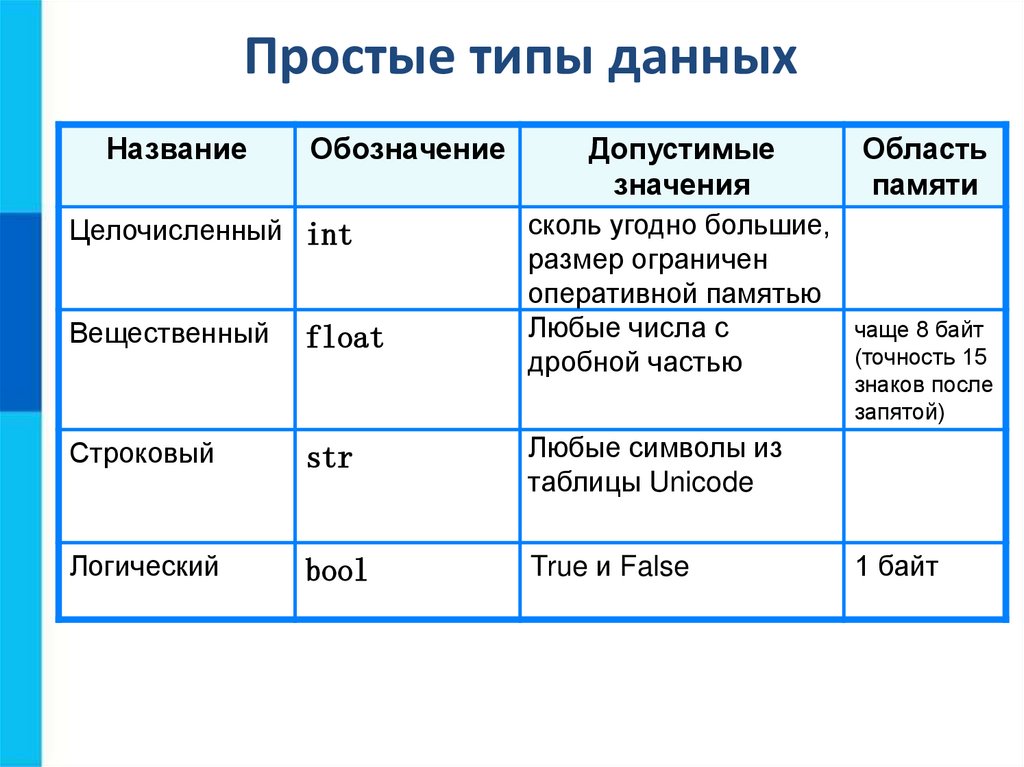 Простые типы данных

| Название | Обозначение | Допустимые значения | Область памяти |
|---|---|---|---|
| Целочисленный | int | сколь угодно большие, размер ограничен оперативной памятью | |
| Вещественный | float | Любые числа с дробной частью | чаще 8 байт (точность 15 знаков после запятой) |
| Строковый | str | Любые символы из таблицы Unicode | |
| Логический | bool | True и False | 1 байт |